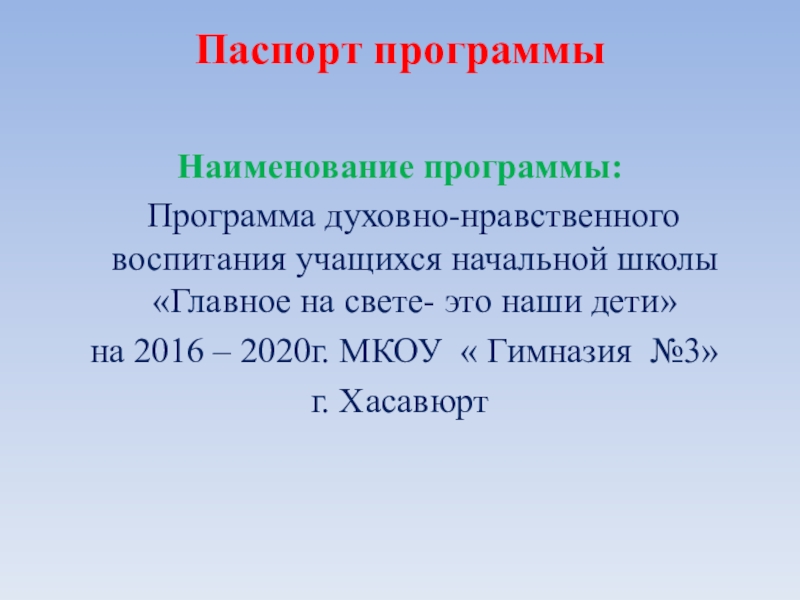 Паспорт программы

Наименование программы:

Программа духовно-нравственного воспитания учащихся начальной школы «Главное на свете- это наши дети»
на 2016 – 2020г. МКОУ « Гимназия №3»
г. Хасавюрт